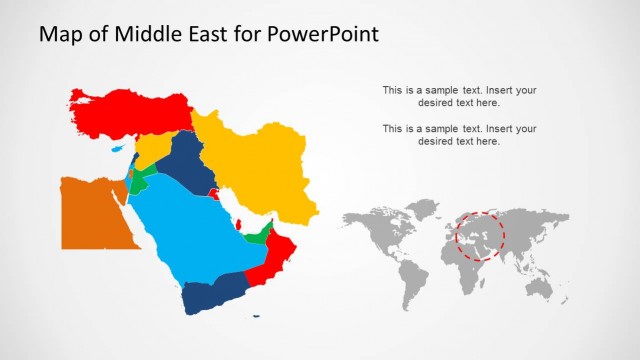 Map of Middle East for PowerPoint

This is a sample text. Insert your desired text here.

This is a sample text. Insert your desired text here.